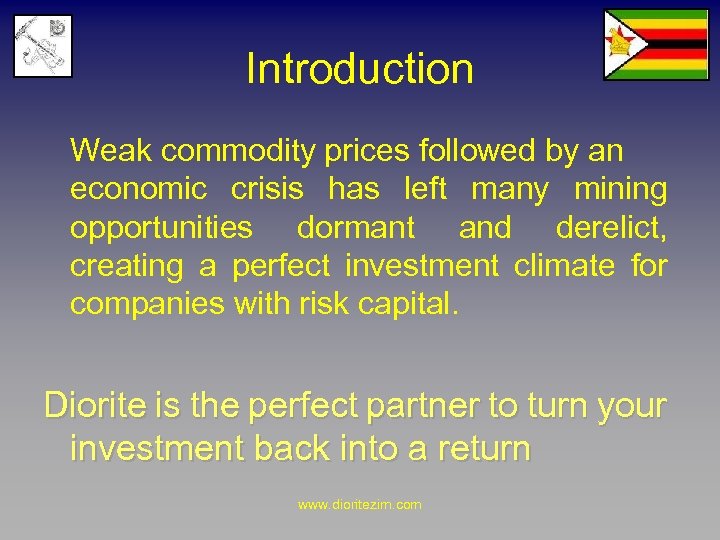 Introduction

Weak commodity prices followed by an economic crisis has left many mining opportunities dormant and derelict, creating a perfect investment climate for companies with risk capital.

Diorite is the perfect partner to turn your investment back into a return

www.dioritezim.com